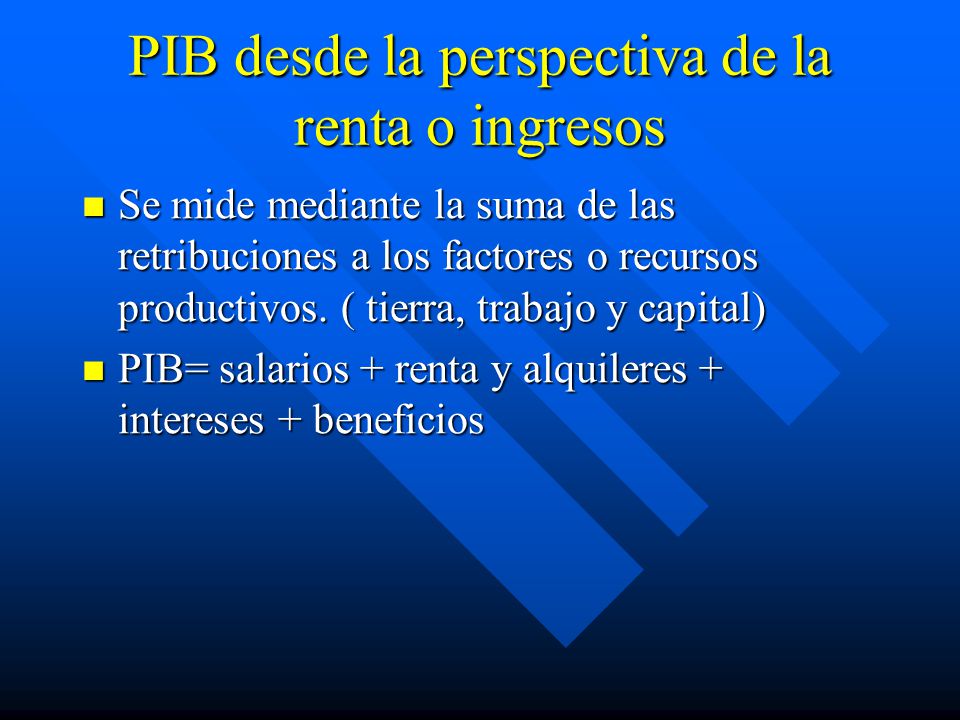 PIB desde la perspectiva de la renta o ingresos

Se mide mediante la suma de las retribuciones a los factores o recursos productivos. ( tierra, trabajo y capital)

PIB= salarios + renta y alquileres + intereses + beneficios